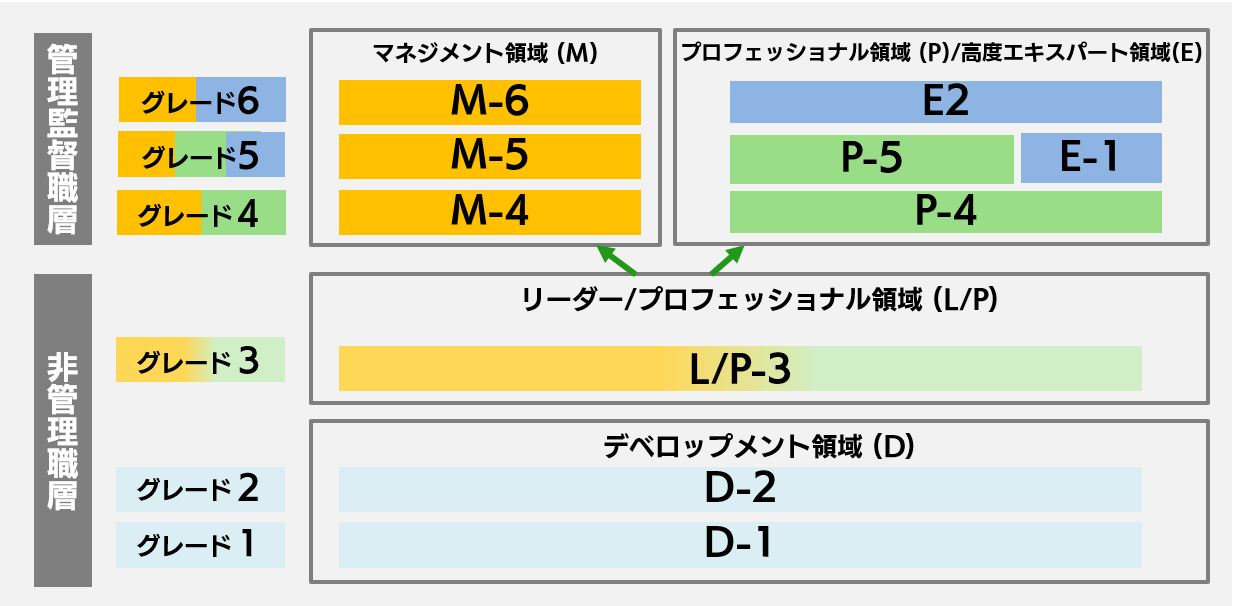 管理監督職層

グレード6

グレード5

グレード4

マネジメント領域（M）

M-6

M-5

M-4

プロフェッショナル領域（P）/高度エキスパート領域(E)

E2

P-5

E-1

P-4

非管理職層

グレード3

リーダー/プロフェッショナル領域（L/P）

L/P-3

グレード2

グレード1

デベロップメント領域（D）

D-2

D-1